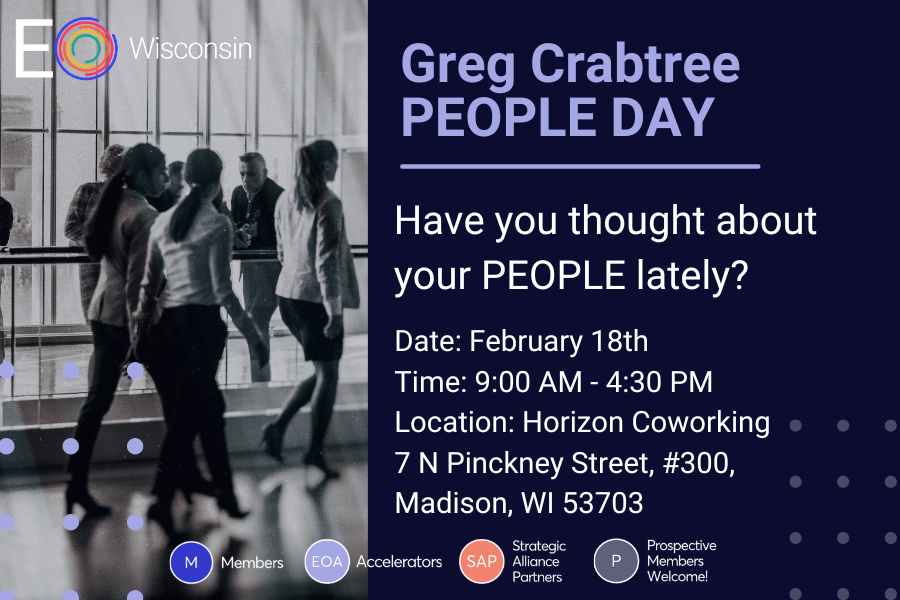 EO Wisconsin

Greg Crabtree
PEOPLE DAY

Have you thought about your PEOPLE lately?

Date: February 18th
Time: 9:00 AM - 4:30 PM
Location: Horizon Coworking
7 N Pinckney Street, #300,
Madison, WI 53703

M Members
EOA Accelerators
SAP Strategic Alliance Partners
P Prospective Members Welcome!